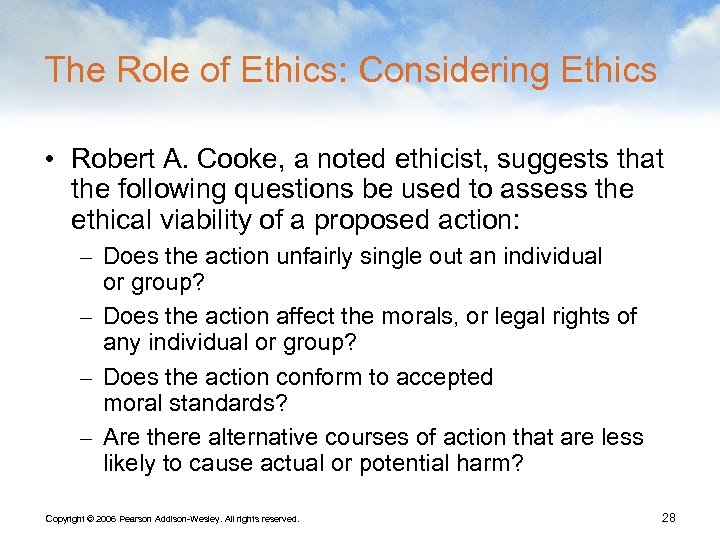 The Role of Ethics: Considering Ethics

• Robert A. Cooke, a noted ethicist, suggests that the following questions be used to assess the ethical viability of a proposed action:

– Does the action unfairly single out an individual or group?

– Does the action affect the morals, or legal rights of any individual or group?

– Does the action conform to accepted moral standards?

– Are there alternative courses of action that are less likely to cause actual or potential harm?

Copyright © 2006 Pearson Addison-Wesley. All rights reserved.

28